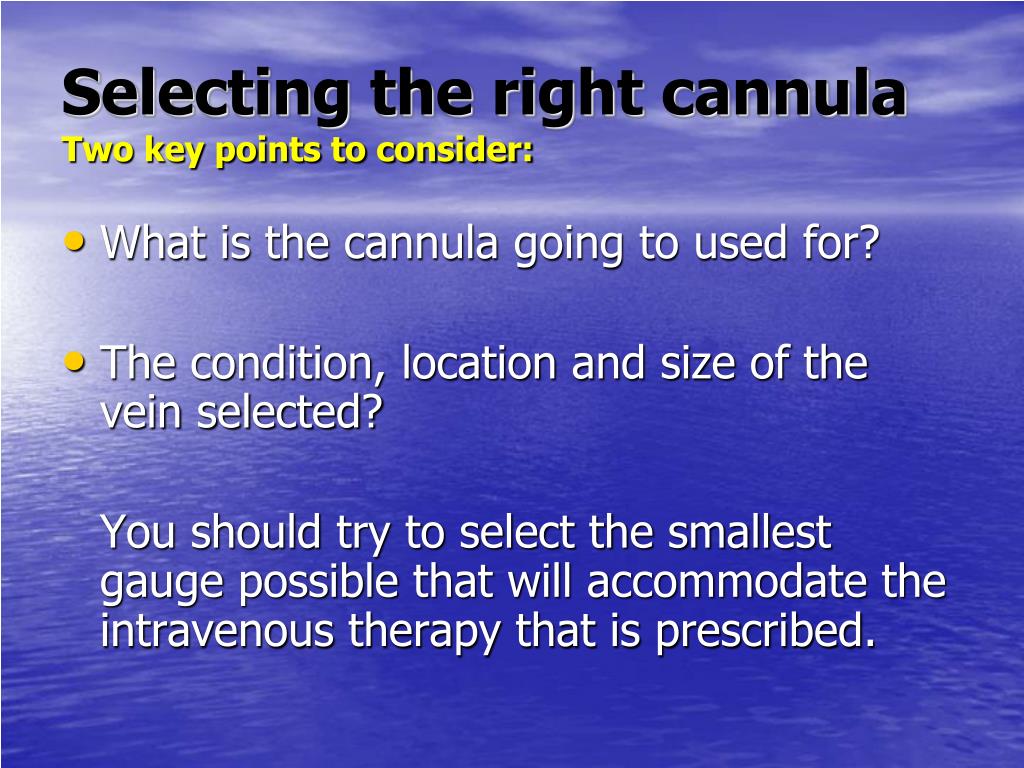 Selecting the right cannula
Two key points to consider:

• What is the cannula going to used for?

• The condition, location and size of the vein selected?

You should try to select the smallest gauge possible that will accommodate the intravenous therapy that is prescribed.